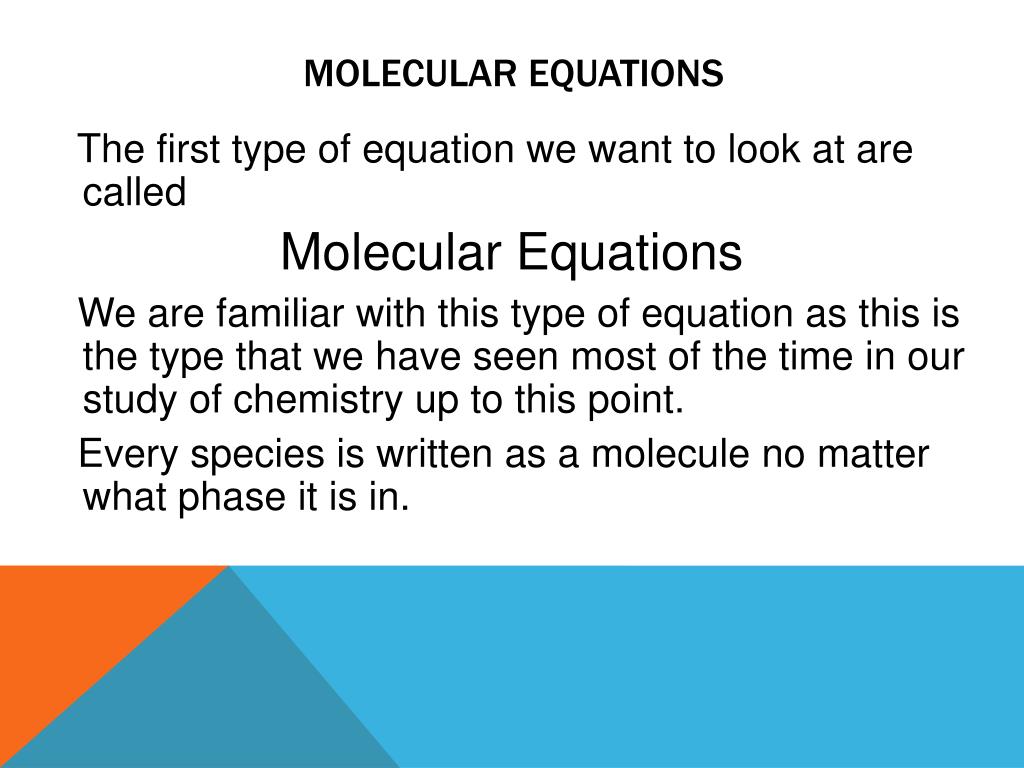 MOLECULAR EQUATIONS

The first type of equation we want to look at are called

Molecular Equations

We are familiar with this type of equation as this is the type that we have seen most of the time in our study of chemistry up to this point.

Every species is written as a molecule no matter what phase it is in.